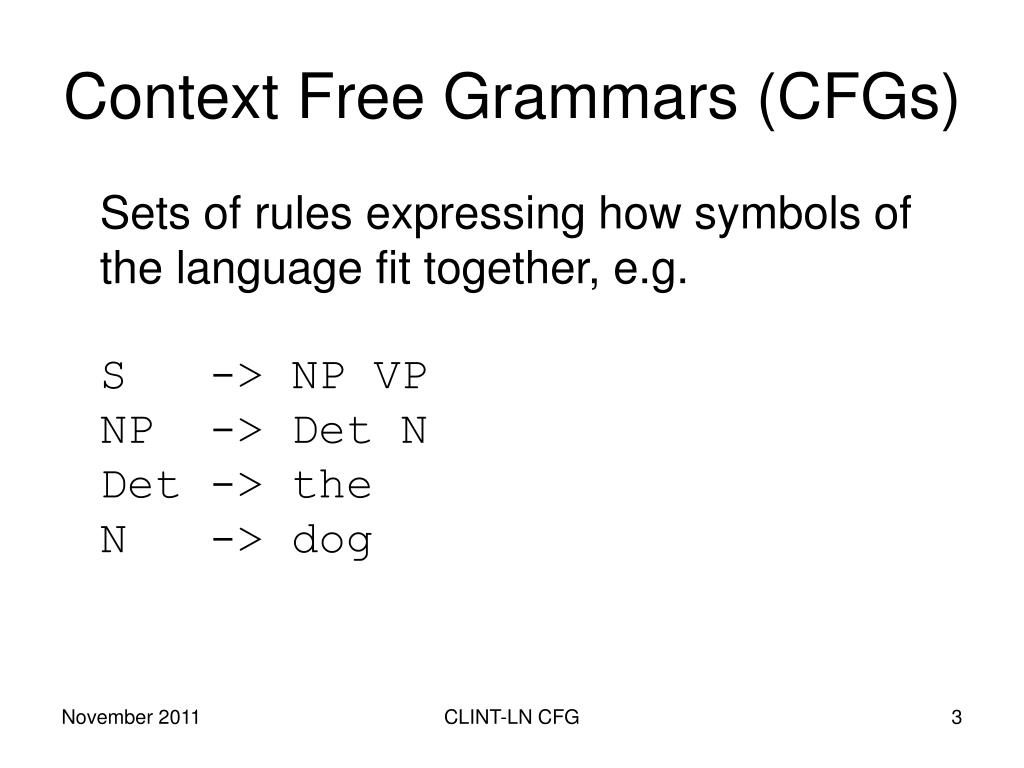 Context Free Grammars (CFGs)

Sets of rules expressing how symbols of the language fit together, e.g.

S -> NP VP
NP -> Det N
Det -> the
N -> dog

November 2011

CLINT-LN CFG

3